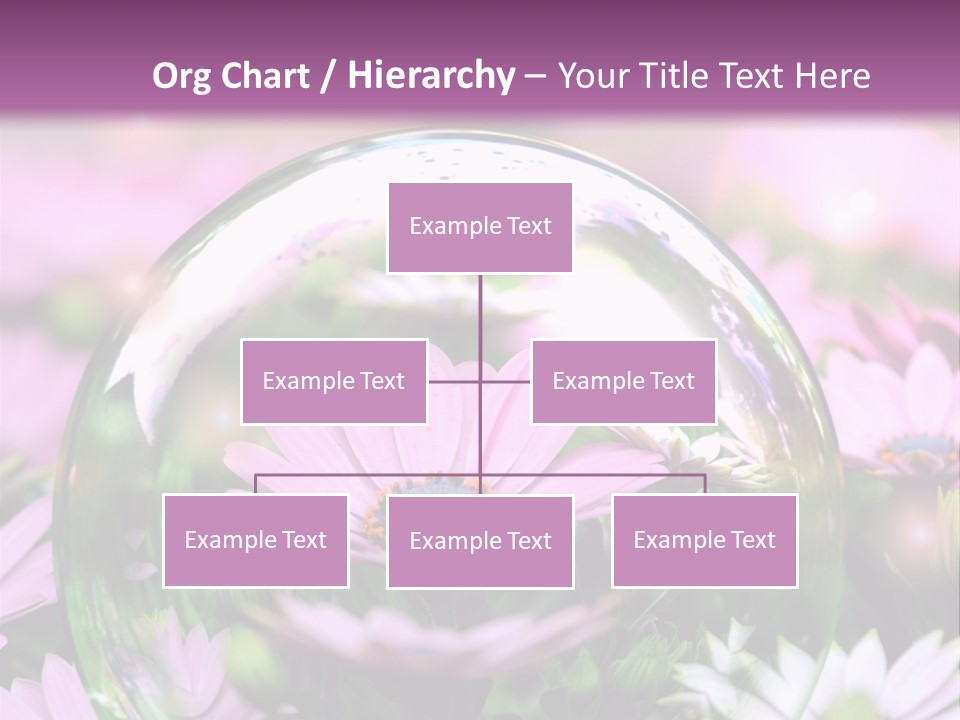 Org Chart / Hierarchy – Your Title Text Here

Example Text

Example Text

Example Text

Example Text

Example Text

Example Text